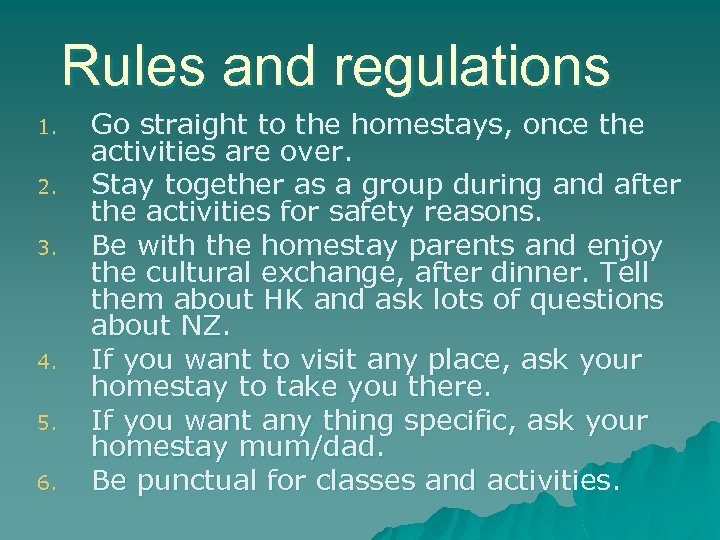 Rules and regulations

1. Go straight to the homestays, once the activities are over.
2. Stay together as a group during and after the activities for safety reasons.
3. Be with the homestay parents and enjoy the cultural exchange, after dinner. Tell them about HK and ask lots of questions about NZ.
4. If you want to visit any place, ask your homestay to take you there.
5. If you want any thing specific, ask your homestay mum/dad.
6. Be punctual for classes and activities.